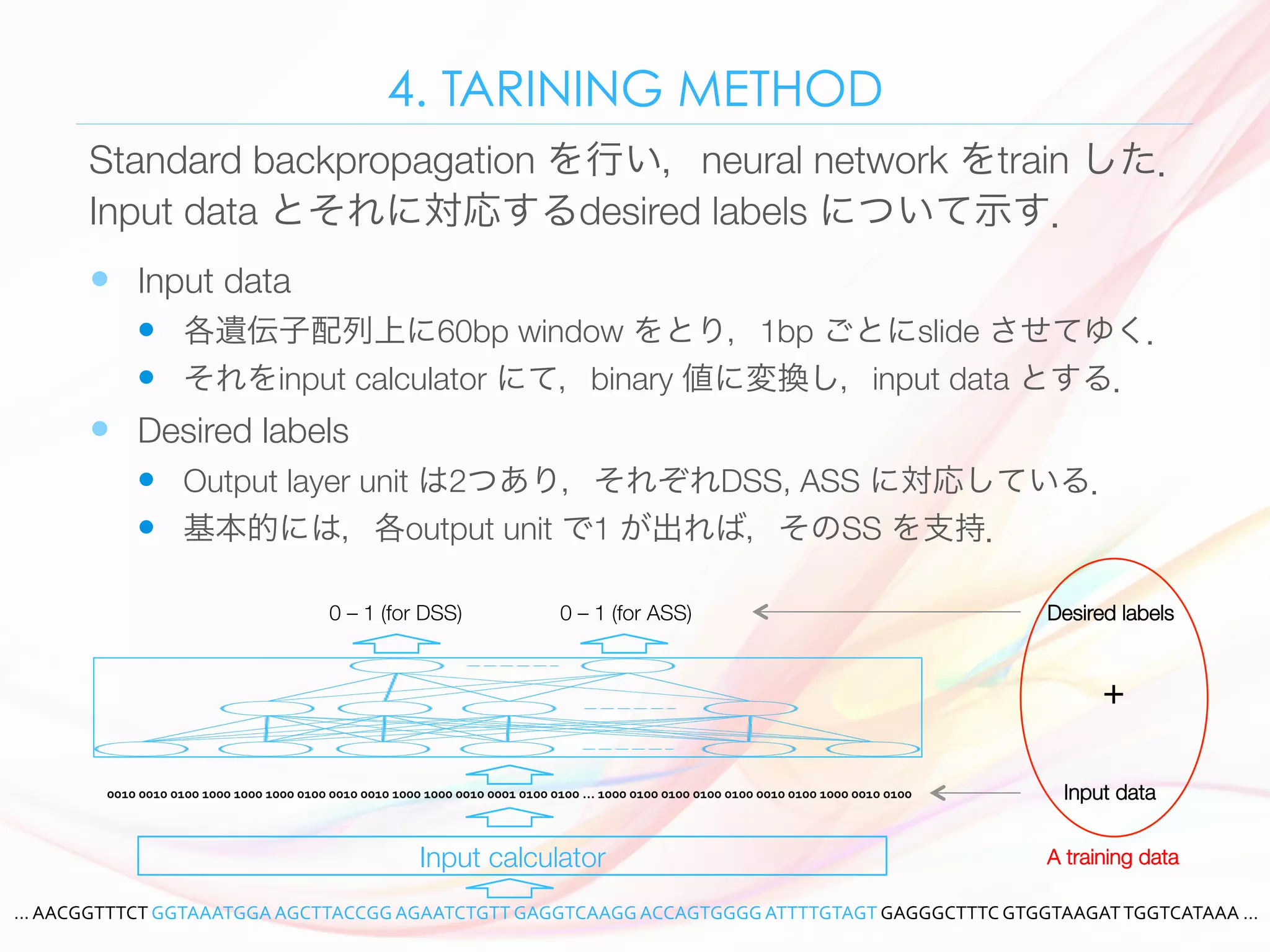 4. TARINING METHOD

Standard backpropagation を行い，neural network をtrain した. Input data とそれに対応するdesired labels について示す.

- Input data
  - 各遺伝子配列上に60bp window をとり，1bp ごとにslide させてゆく.
  - それをinput calculator にて，binary 値に変換し，input data とする.
- Desired labels
  - Output layer unit は2つあり，それぞれDSS, ASS に対応している.
  - 基本的には，各output unit で1 が出れば，そのSS を支持.

0 – 1 (for DSS)

0 – 1 (for ASS)

Desired labels

+

Input data

A training data

0010 0010 0100 1000 1000 1000 0100 0010 0010 1000 1000 0010 0001 0100 0100 ... 1000 0100 0100 0100 0100 0010 0100 1000 0010 0100

Input calculator

... AACGGTTTCT GGTAAATGGA AGCTTACCGG AGAATCTGTT GAGGTCAAGG ACCAGTGGGG ATTTTGTAGT GAGGGCTTTC GTGGTAAGAT TGGTCATAAA ...